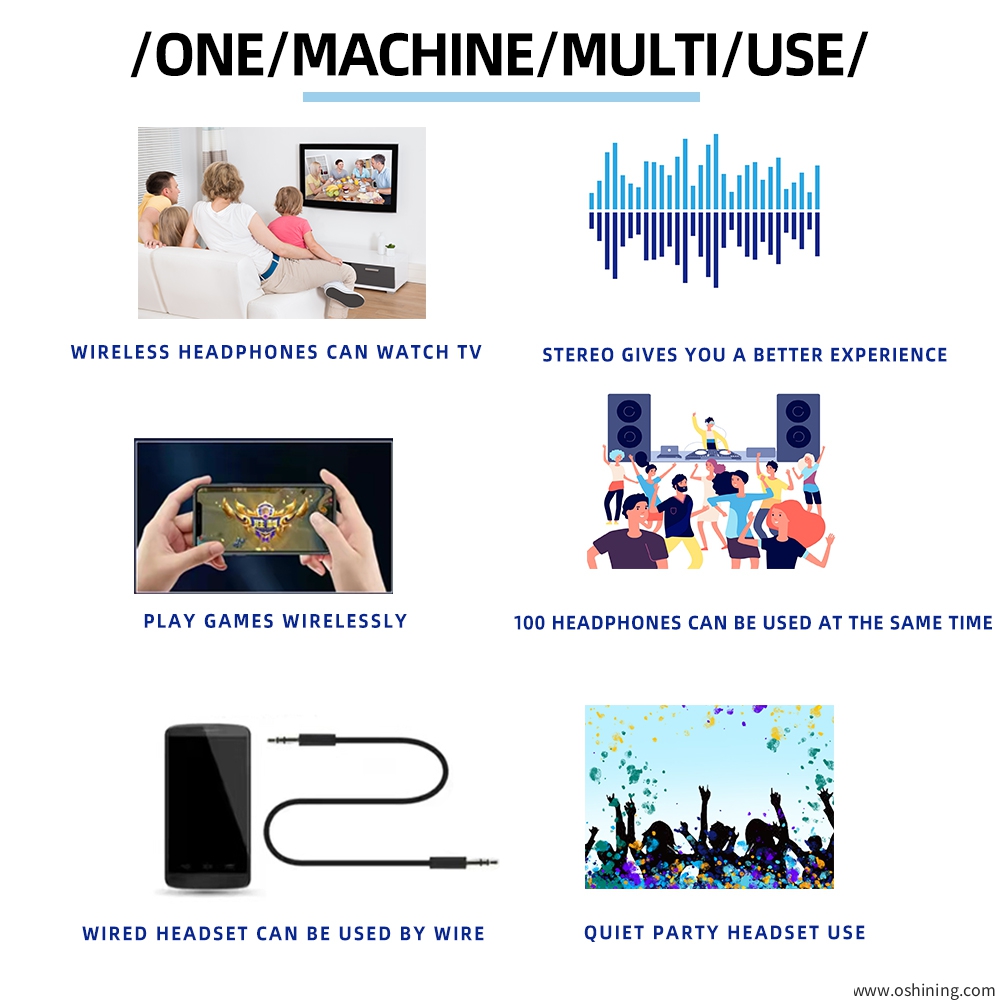 /ONE/MACHINE/MULTI/USE/

WIRELESS HEADPHONES CAN WATCH TV

STEREO GIVES YOU A BETTER EXPERIENCE

PLAY GAMES WIRELESSLY

100 HEADPHONES CAN BE USED AT THE SAME TIME

WIRED HEADSET CAN BE USED BY WIRE

QUIET PARTY HEADSET USE

www.oshining.com